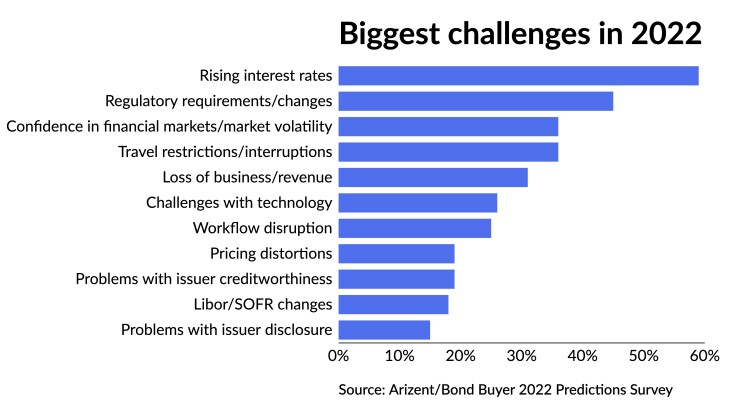 Biggest challenges in 2022

Rising interest rates
Regulatory requirements/changes
Confidence in financial markets/market volatility
Travel restrictions/interruptions
Loss of business/revenue
Challenges with technology
Workflow disruption
Pricing distortions
Problems with issuer creditworthiness
Libor/SOFR changes
Problems with issuer disclosure

0% 10% 20% 30% 40% 50% 60%

Source: Arizent/Bond Buyer 2022 Predictions Survey